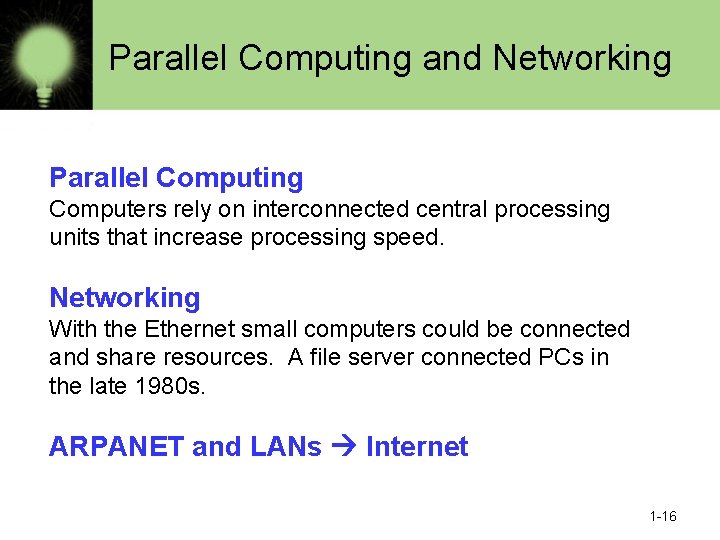 Parallel Computing and Networking

Parallel Computing
Computers rely on interconnected central processing units that increase processing speed.

Networking
With the Ethernet small computers could be connected and share resources. A file server connected PCs in the late 1980s.

ARPANET and LANs → Internet

1-16